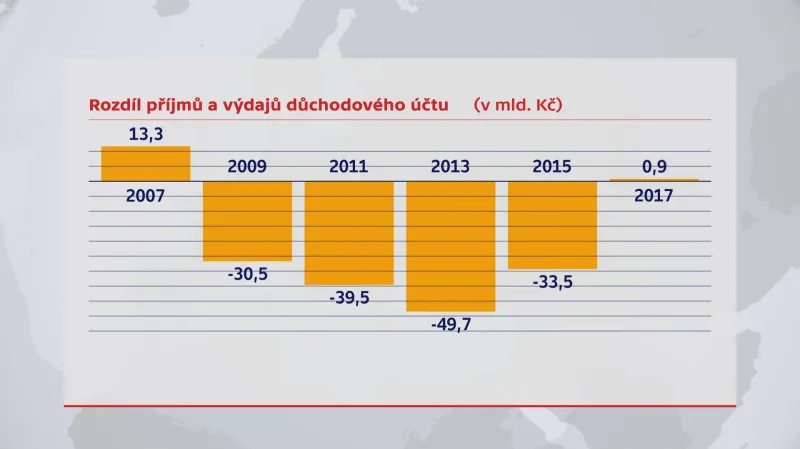 Rozdíl příjmů a výdajů důchodového účtu (v mld. Kč)

13,3
2007

2009
-30,5

2011
-39,5

2013
-49,7

2015
-33,5

0,9
2017